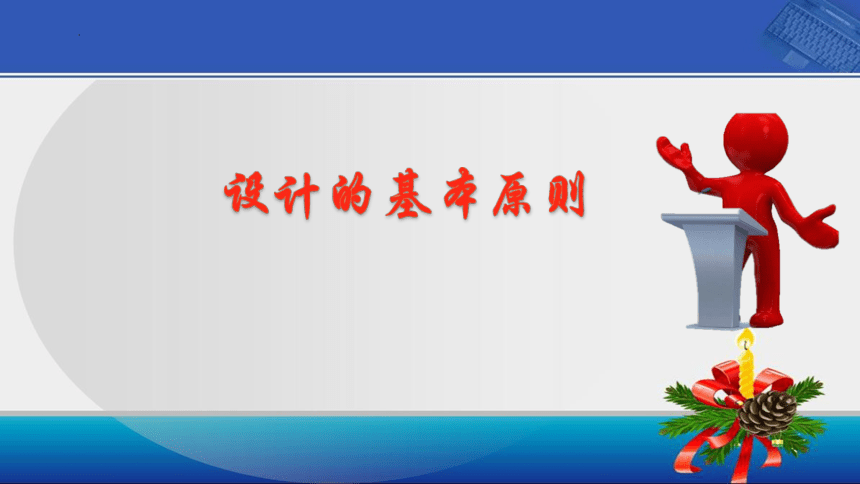 设计的基本原则